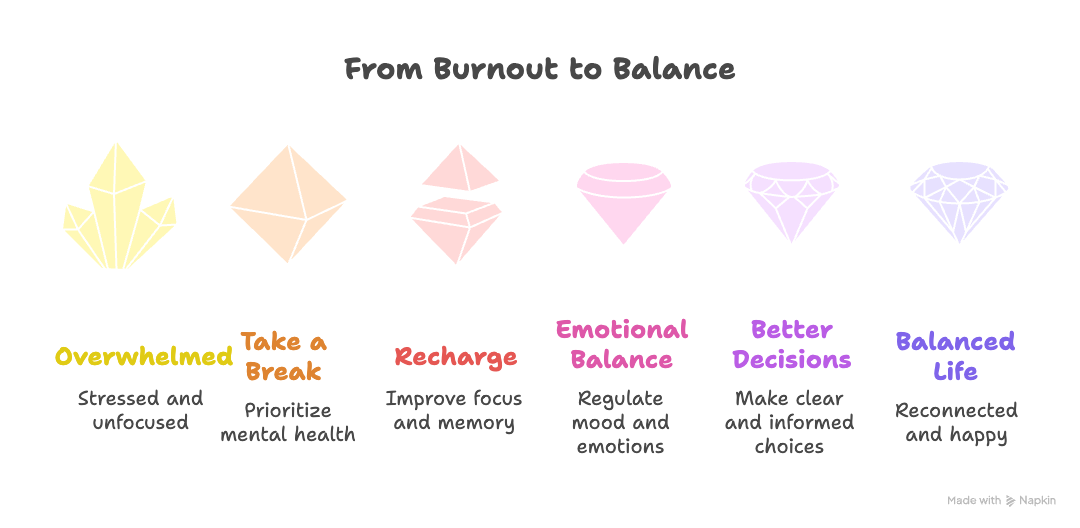 From Burnout to Balance

Overwhelmed

Stressed and unfocused

Take a Break

Prioritize mental health

Recharge

Improve focus and memory

Emotional Balance

Regulate mood and emotions

Better Decisions

Make clear and informed choices

Balanced Life

Reconnected and happy

Made with Napkin